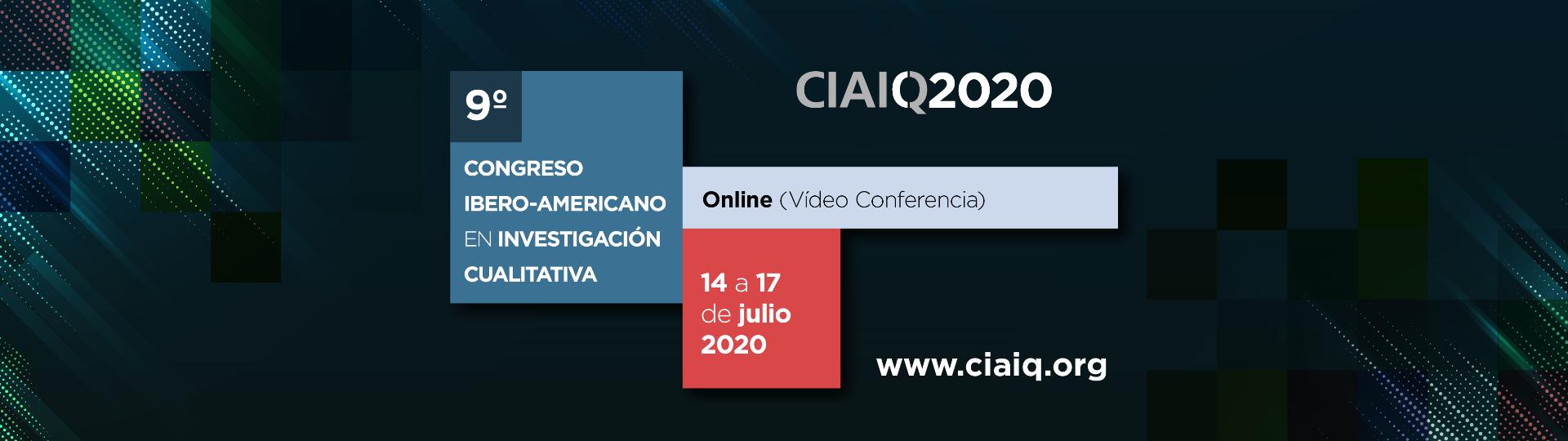 9º

CONGRESO IBERO-AMERICANO EN INVESTIGACIÓN CUALITATIVA

CIAIQ2020

Online (Vídeo Conferencia)

14 a 17 de julio 2020

www.ciaiq.org